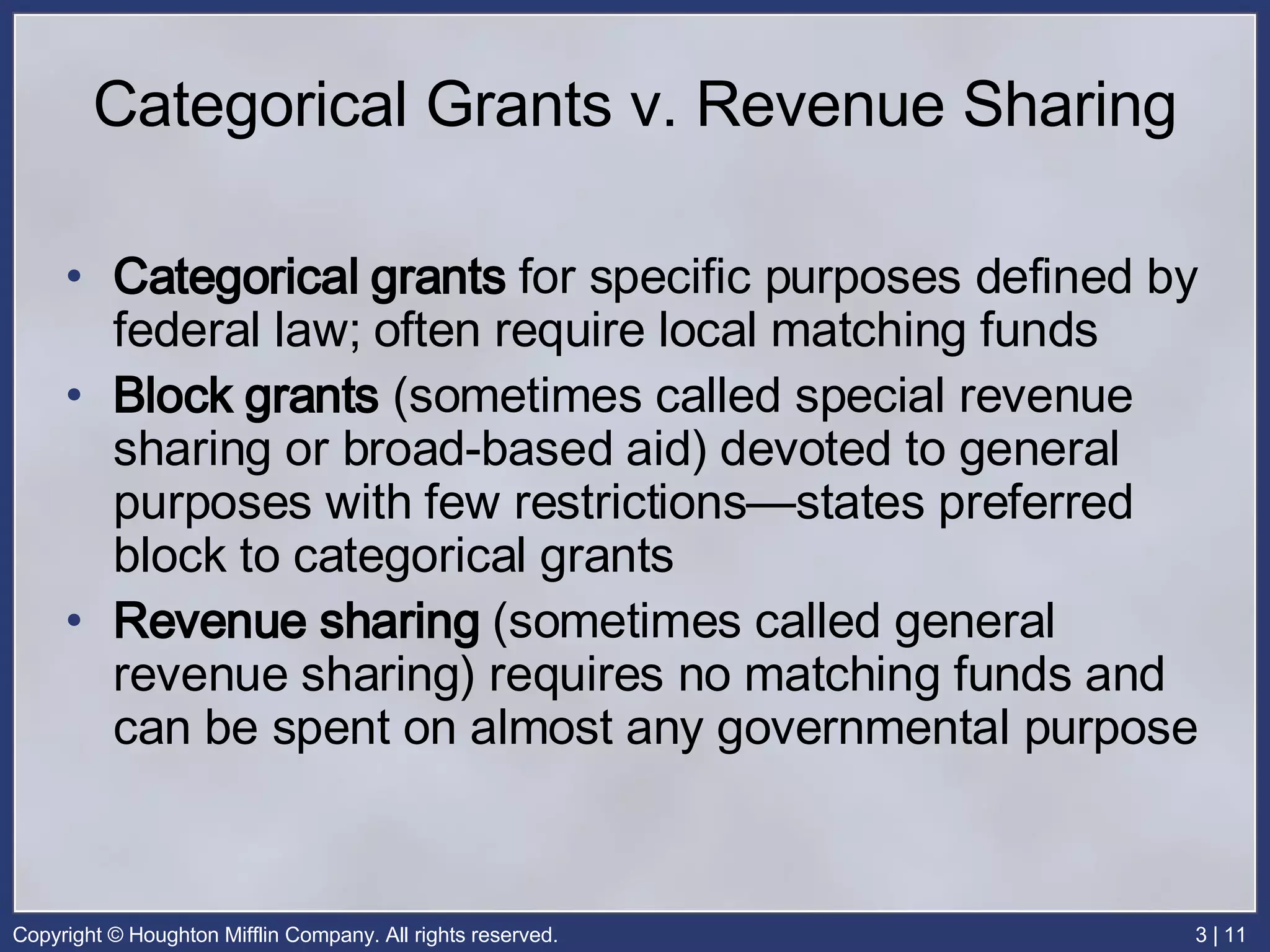 Categorical Grants v. Revenue Sharing

• Categorical grants for specific purposes defined by federal law; often require local matching funds

• Block grants (sometimes called special revenue sharing or broad-based aid) devoted to general purposes with few restrictions—states preferred block to categorical grants

• Revenue sharing (sometimes called general revenue sharing) requires no matching funds and can be spent on almost any governmental purpose

Copyright © Houghton Mifflin Company. All rights reserved.

3 | 11